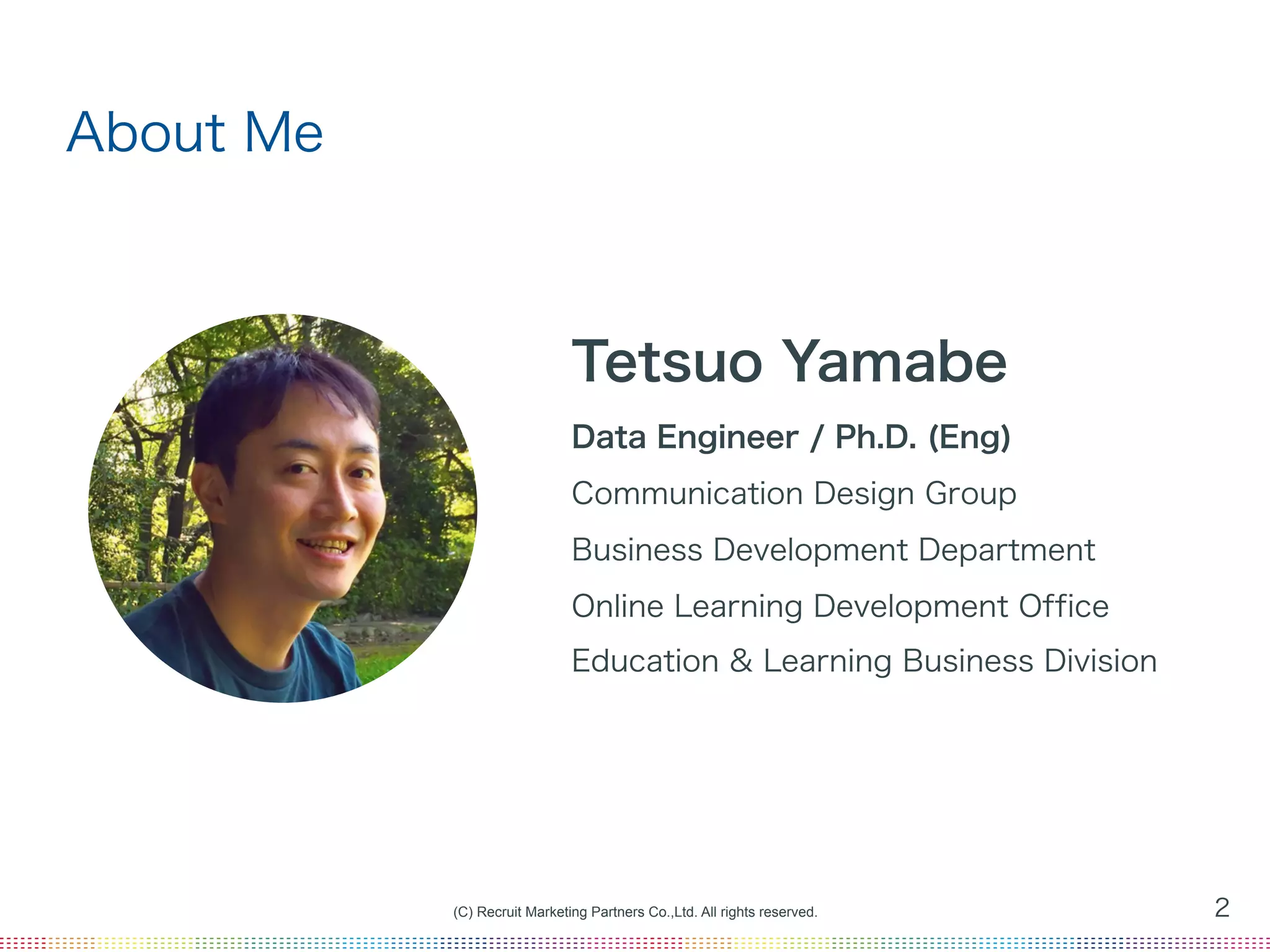 About Me

Tetsuo Yamabe

Data Engineer / Ph.D. (Eng)

Communication Design Group

Business Development Department

Online Learning Development Office

Education & Learning Business Division

(C) Recruit Marketing Partners Co.,Ltd. All rights reserved.

2